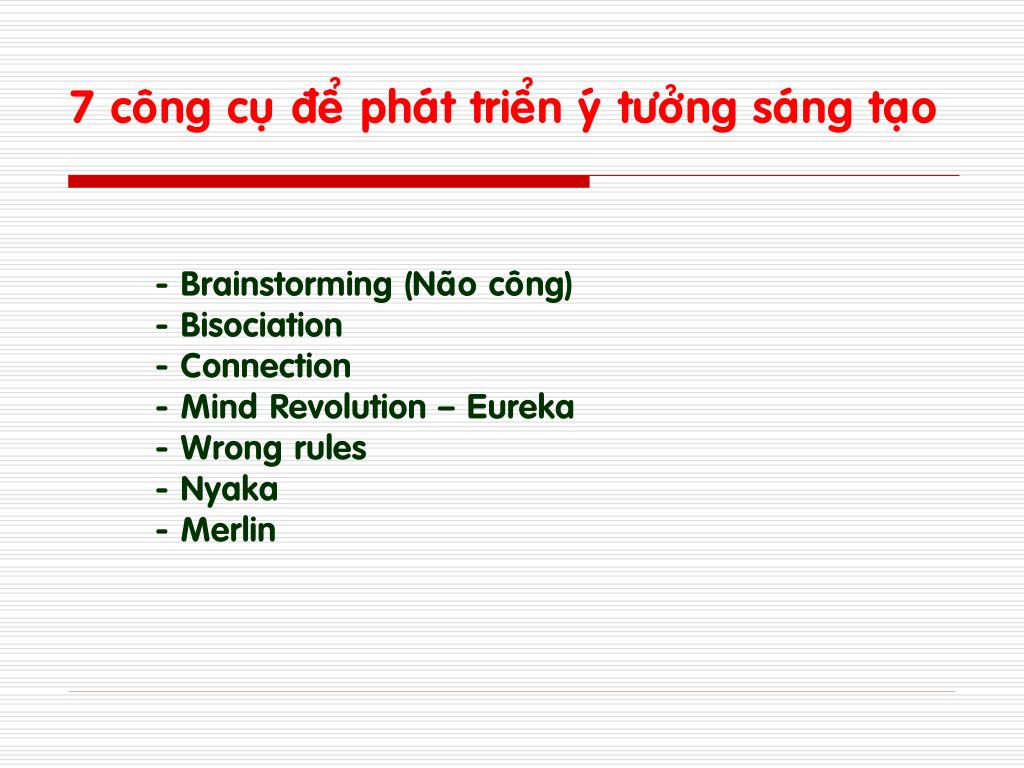 7 công cụ để phát triển ý tưởng sáng tạo

- Brainstorming (Não công)
- Bisociation
- Connection
- Mind Revolution – Eureka
- Wrong rules
- Nyaka
- Merlin